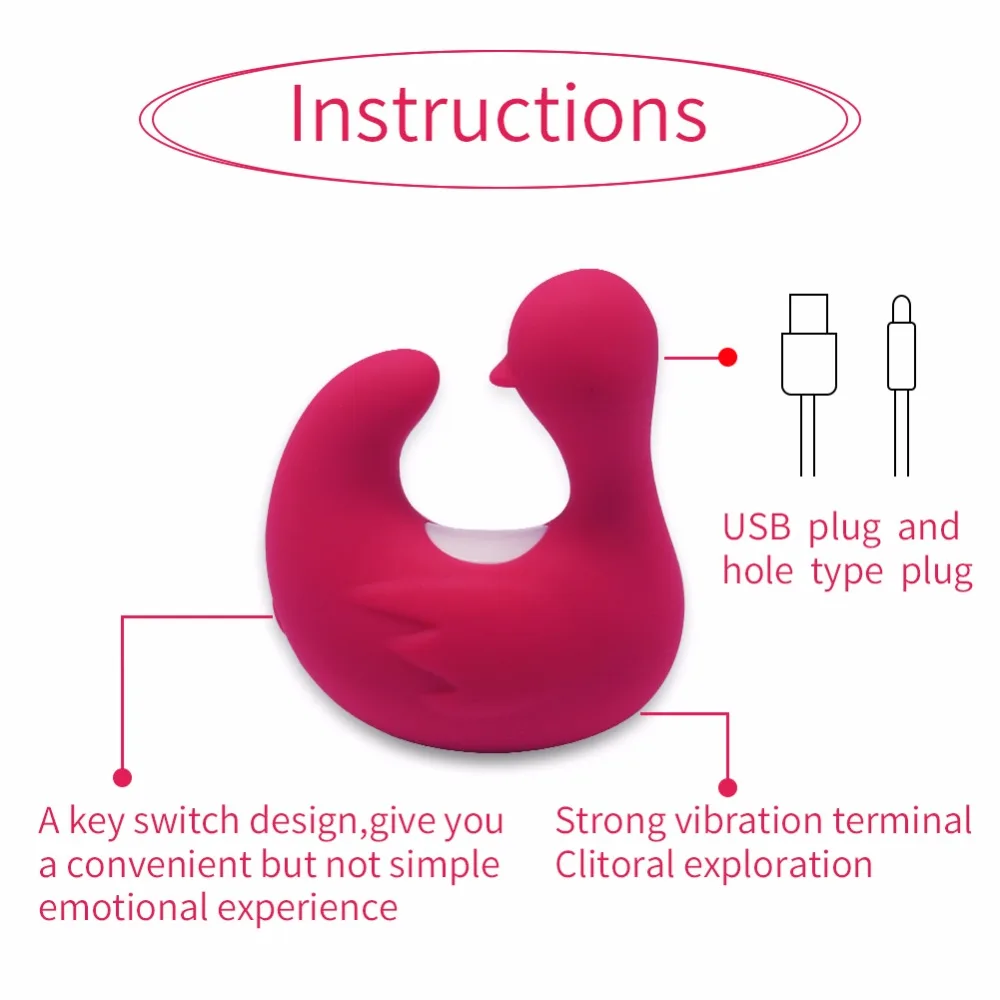 Instructions

USB plug and hole type plug

A key switch design,give you a convenient but not simple emotional experience

Strong vibration terminal Clitoral exploration